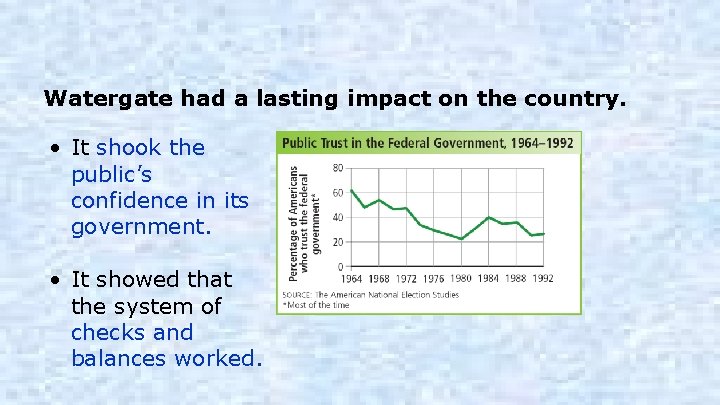 Watergate had a lasting impact on the country.

• It shook the public's confidence in its government.

• It showed that the system of checks and balances worked.

Public Trust in the Federal Government, 1964–1992

Percentage of Americans who trust the federal government*

80
60
40
20
0

1964 1968 1972 1976 1980 1984 1988 1992

SOURCE: The American National Election Studies
*Most of the time